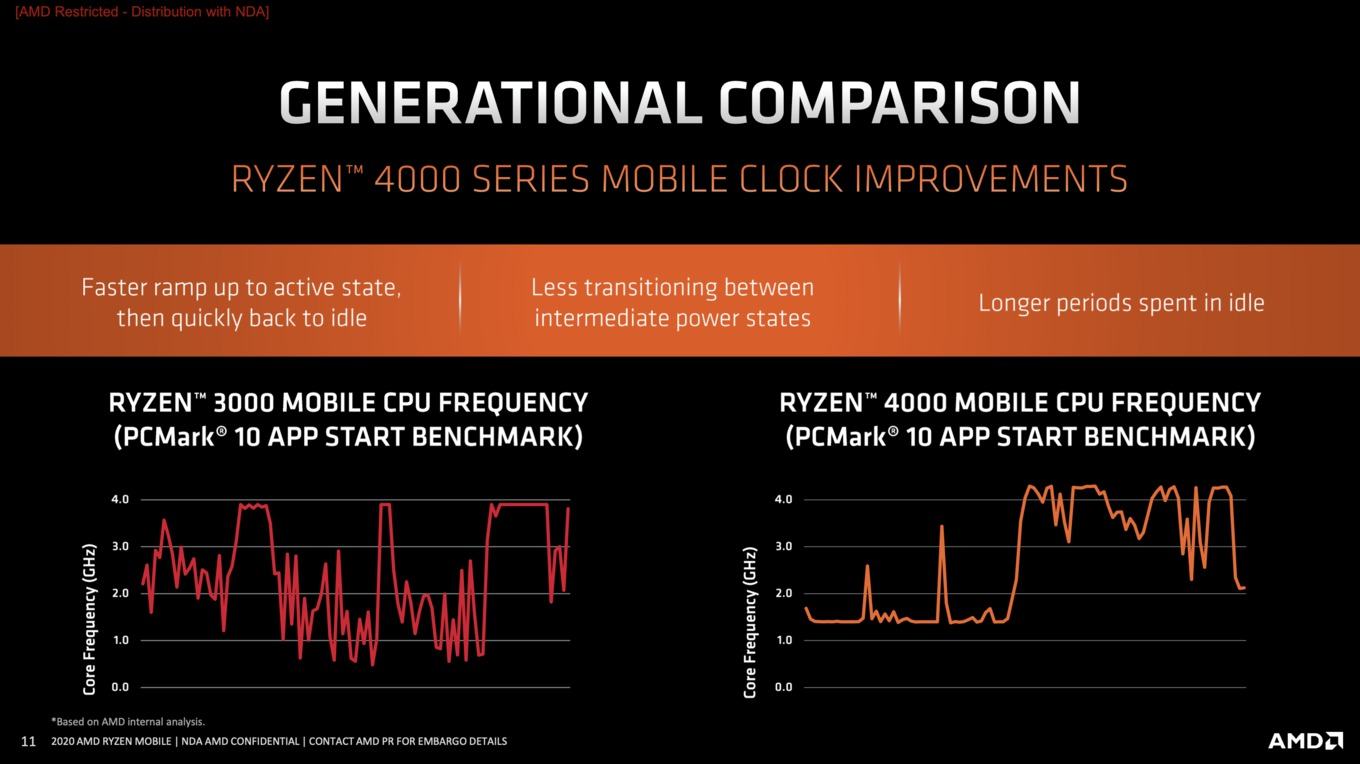 [AMD Restricted - Distribution with NDA]

GENERATIONAL COMPARISON

RYZEN™ 4000 SERIES MOBILE CLOCK IMPROVEMENTS

Faster ramp up to active state, then quickly back to idle

Less transitioning between intermediate power states

Longer periods spent in idle

RYZEN™ 3000 MOBILE CPU FREQUENCY (PCMark® 10 APP START BENCHMARK)

Core Frequency (GHz)

4.0
3.0
2.0
1.0
0.0

RYZEN™ 4000 MOBILE CPU FREQUENCY (PCMark® 10 APP START BENCHMARK)

Core Frequency (GHz)

4.0
3.0
2.0
1.0
0.0

*Based on AMD internal analysis.

11 2020 AMD RYZEN MOBILE | NDA AMD CONFIDENTIAL | CONTACT AMD PR FOR EMBARGO DETAILS

AMD